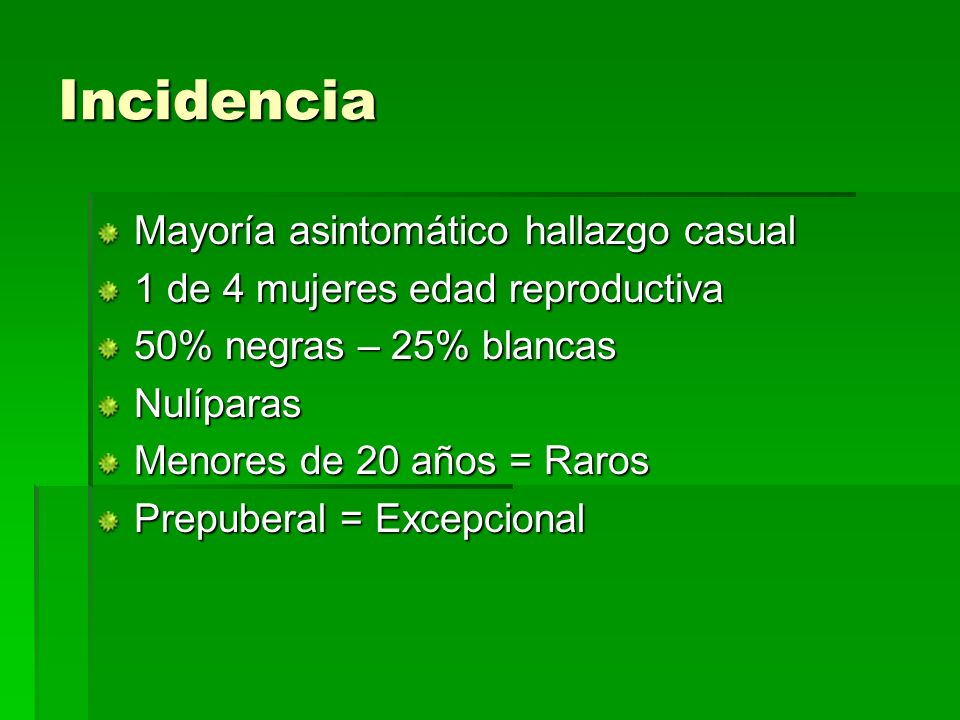 Incidencia

Mayoría asintomático hallazgo casual
1 de 4 mujeres edad reproductiva
50% negras – 25% blancas
Nulíparas
Menores de 20 años = Raros
Prepuberal = Excepcional